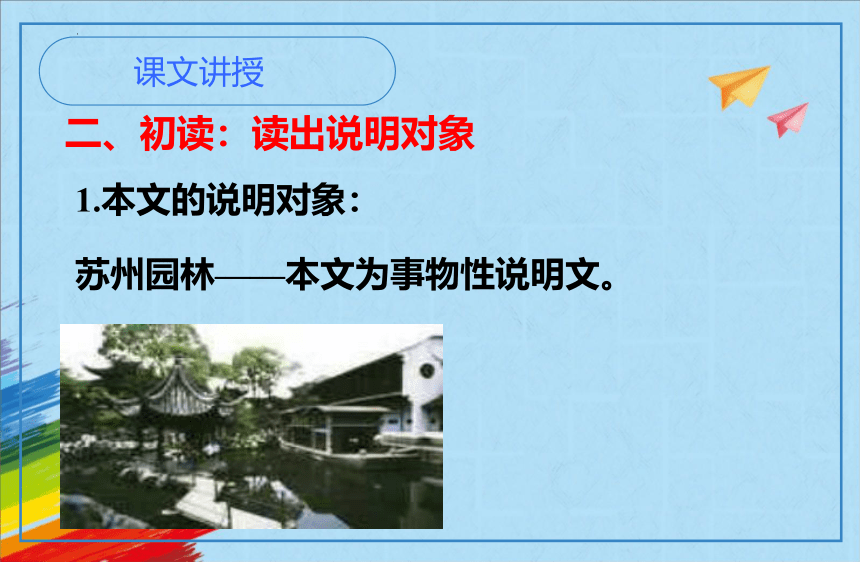 课文讲授

二、初读：读出说明对象

1.本文的说明对象：

苏州园林——本文为事物性说明文。